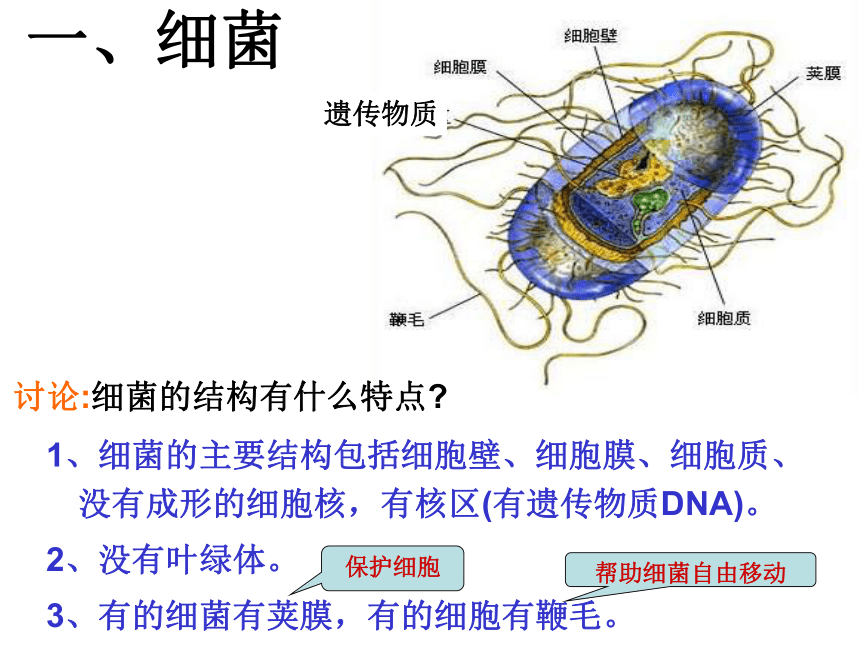 一、细菌

细胞壁

细胞膜

荚膜

遗传物质

鞭毛

细胞质

讨论:细菌的结构有什么特点?

1、细菌的主要结构包括细胞壁、细胞膜、细胞质、没有成形的细胞核，有核区(有遗传物质DNA)。

2、没有叶绿体。

保护细胞

帮助细菌自由移动

3、有的细菌有荚膜，有的细胞有鞭毛。